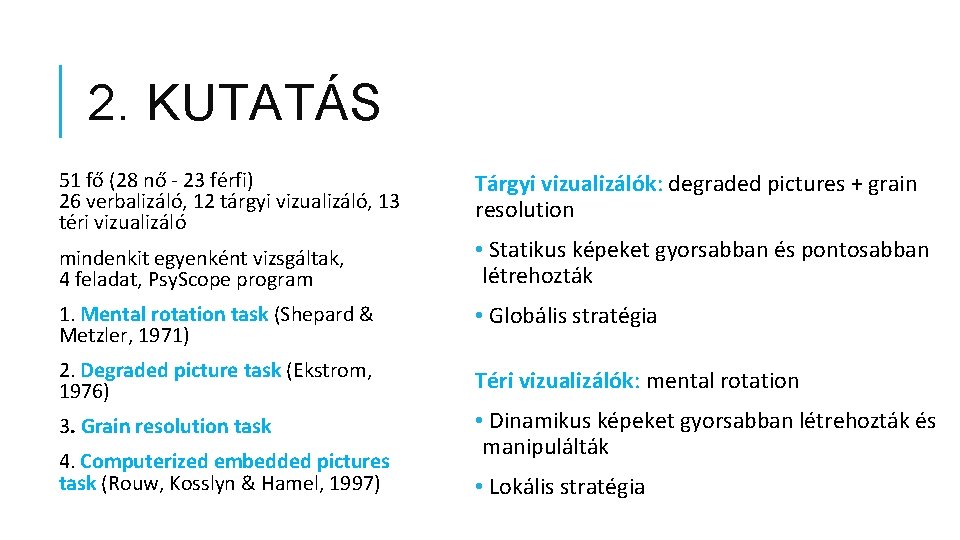 2. KUTATÁS

51 fő (28 nő - 23 férfi)
26 verbalizáló, 12 tárgyi vizualizáló, 13 téri vizualizáló

mindenkit egyenként vizsgáltak,
4 feladat, PsyScope program

1. Mental rotation task (Shepard & Metzler, 1971)

2. Degraded picture task (Ekstrom, 1976)

3. Grain resolution task

4. Computerized embedded pictures task (Rouw, Kosslyn & Hamel, 1997)

Tárgyi vizualizálók: degraded pictures + grain resolution

• Statikus képeket gyorsabban és pontosabban létrehozták

• Globális stratégia

Téri vizualizálók: mental rotation

• Dinamikus képeket gyorsabban létrehozták és manipulálták

• Lokális stratégia